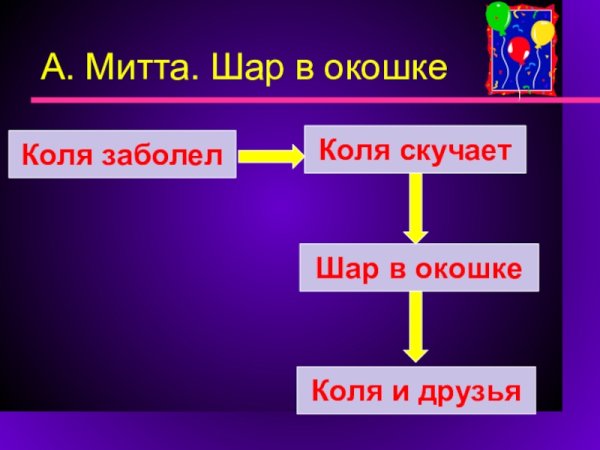 А. Митта. Шар в окошке

Коля заболел

Коля скучает

Шар в окошке

Коля и друзья